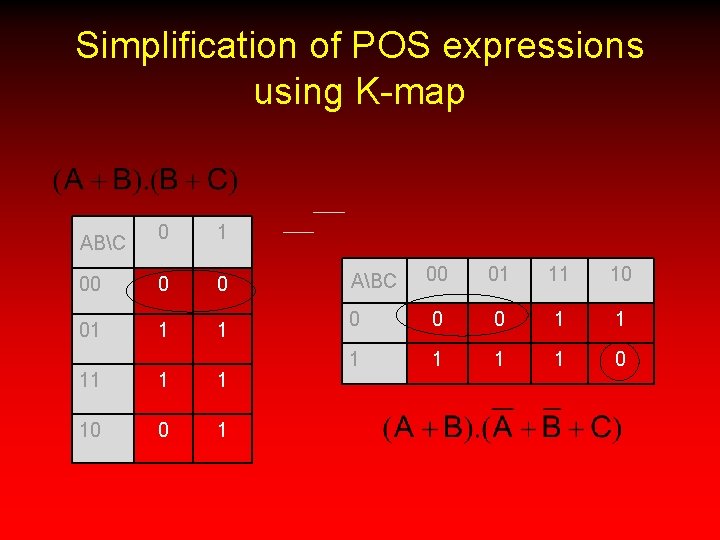 Simplification of POS expressions using K-map

$(A+B).(B+C)$

| AB\C | 0 | 1 |
|---|---|---|
| 00 | 0 | 0 |
| 01 | 1 | 1 |
| 11 | 1 | 1 |
| 10 | 0 | 1 |

| A\BC | 00 | 01 | 11 | 10 |
|---|---|---|---|---|
| 0 | 0 | 0 | 1 | 1 |
| 1 | 1 | 1 | 1 | 0 |

$(A+B).(\overline{A}+\overline{B}+C)$